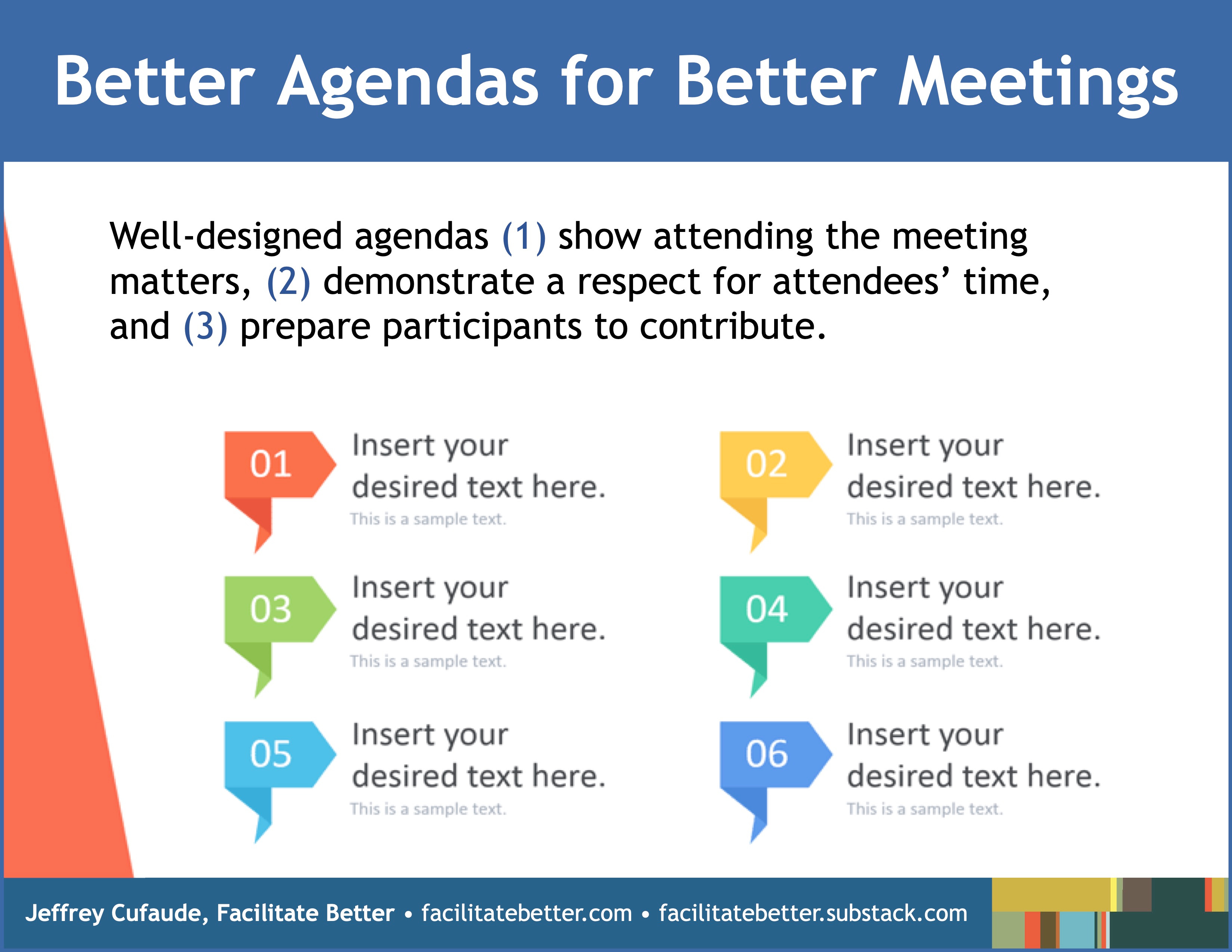 Better Agendas for Better Meetings

Well-designed agendas (1) show attending the meeting matters, (2) demonstrate a respect for attendees' time, and (3) prepare participants to contribute.

01
Insert your desired text here.
This is a sample text.

02
Insert your desired text here.
This is a sample text.

03
Insert your desired text here.
This is a sample text.

04
Insert your desired text here.
This is a sample text.

05
Insert your desired text here.
This is a sample text.

06
Insert your desired text here.
This is a sample text.

Jeffrey Cufaude, Facilitate Better • facilitatebetter.com • facilitatebetter.substack.com